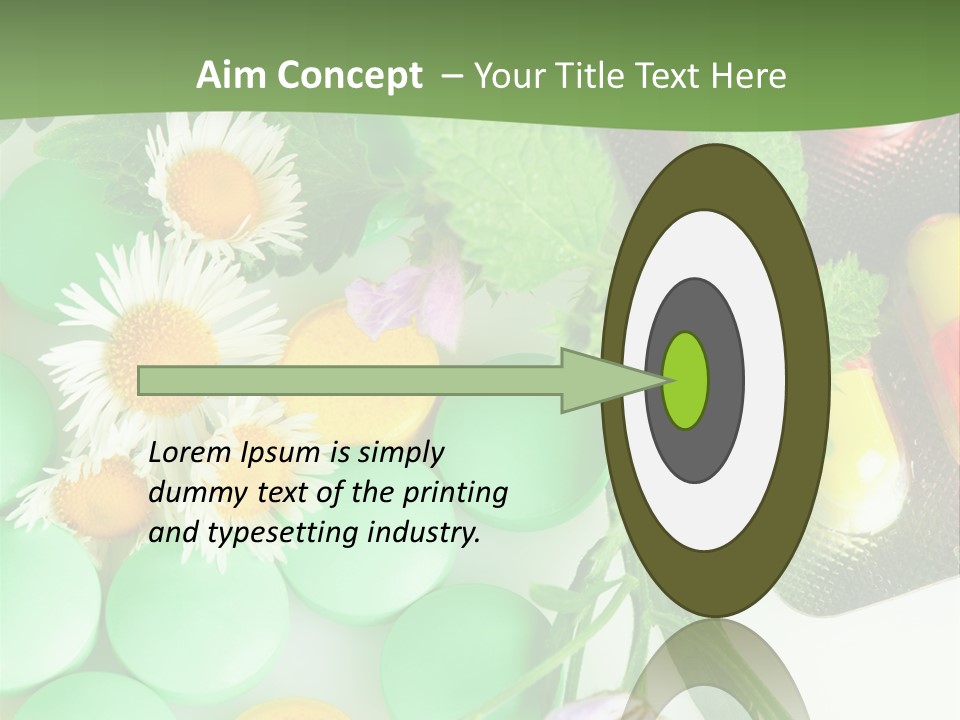 Aim Concept – Your Title Text Here

Lorem Ipsum is simply dummy text of the printing and typesetting industry.